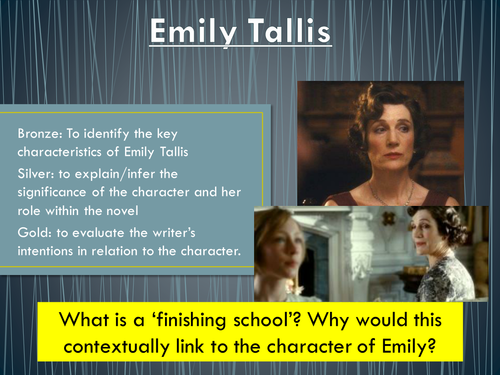 Emily Tallis

Bronze: To identify the key characteristics of Emily Tallis

Silver: to explain/infer the significance of the character and her role within the novel

Gold: to evaluate the writer's intentions in relation to the character.

What is a 'finishing school'? Why would this contextually link to the character of Emily?